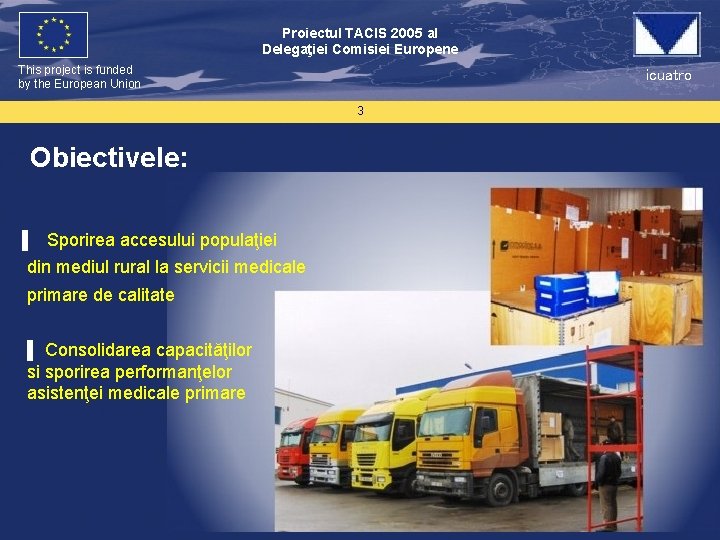 This project is funded by the European Union

Proiectul TACIS 2005 al Delegaţiei Comisiei Europene

icuatro

3

Obiectivele:

▌ Sporirea accesului populaţiei din mediul rural la servicii medicale primare de calitate

▌ Consolidarea capacităţilor si sporirea performanţelor asistenţei medicale primare